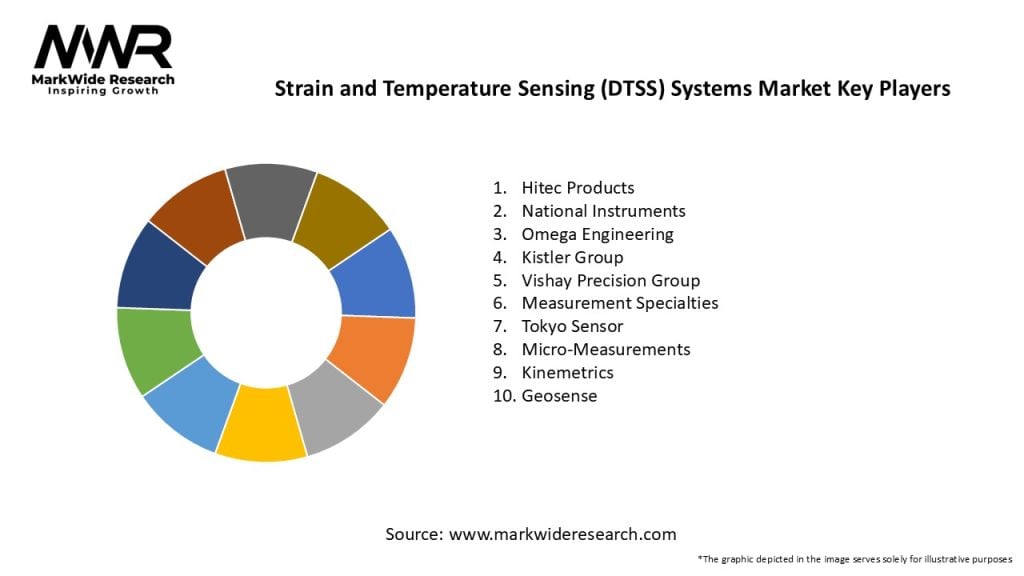 MWR
MarkWide Research
Inspiring Growth

Strain and Temperature Sensing (DTSS) Systems Market Key Players

1. Hitec Products
2. National Instruments
3. Omega Engineering
4. Kistler Group
5. Vishay Precision Group
6. Measurement Specialties
7. Tokyo Sensor
8. Micro-Measurements
9. Kinemetrics
10. Geosense

Source: www.markwideresearch.com

*The graphic depicted in the image serves solely for illustrative purposes